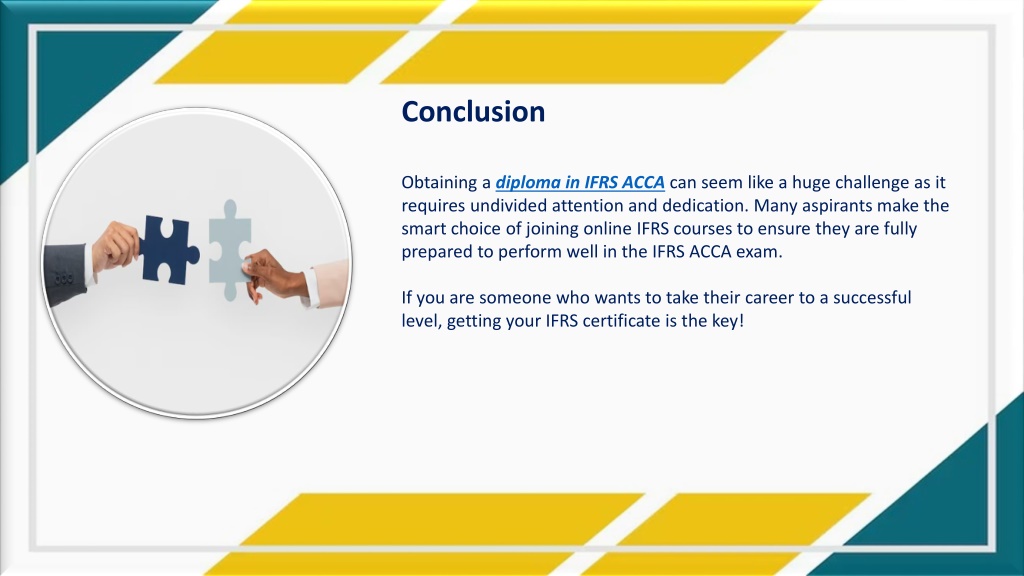 Conclusion

Obtaining a diploma in IFRS ACCA can seem like a huge challenge as it requires undivided attention and dedication. Many aspirants make the smart choice of joining online IFRS courses to ensure they are fully prepared to perform well in the IFRS ACCA exam.

If you are someone who wants to take their career to a successful level, getting your IFRS certificate is the key!